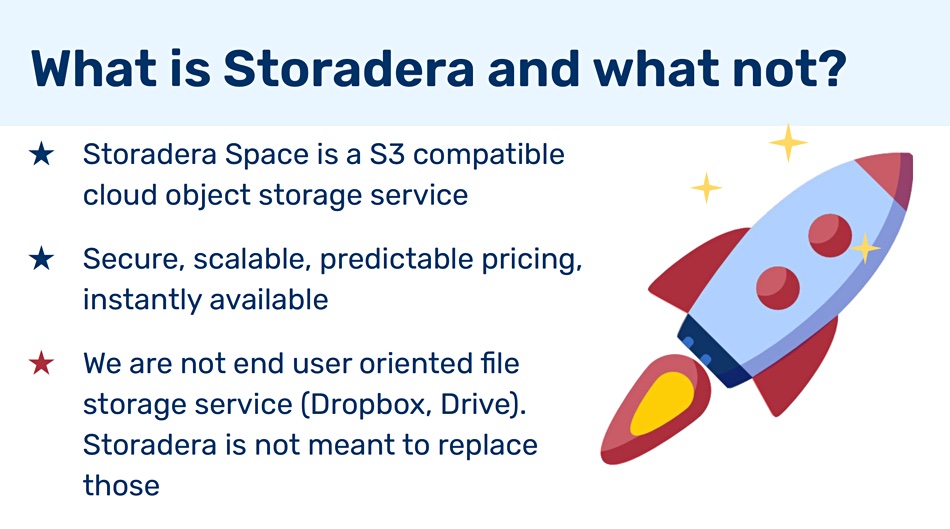 What is Storadera and what not?

★ Storadera Space is a S3 compatible cloud object storage service

★ Secure, scalable, predictable pricing, instantly available

★ We are not end user oriented file storage service (Dropbox, Drive). Storadera is not meant to replace those